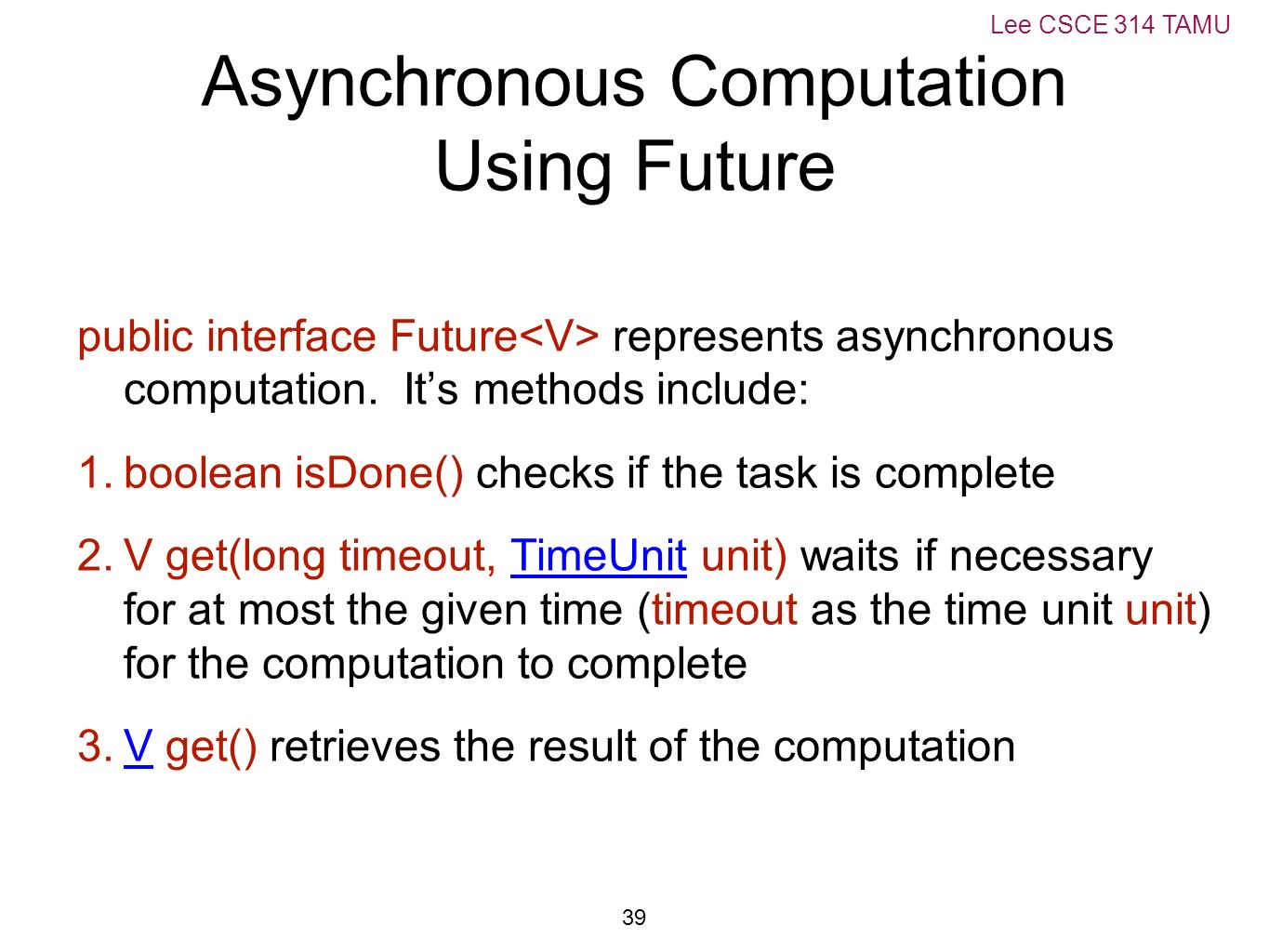 Lee CSCE 314 TAMU

Asynchronous Computation Using Future

public interface Future<V> represents asynchronous computation. It’s methods include:

1. boolean isDone() checks if the task is complete

2. V get(long timeout, TimeUnit unit) waits if necessary for at most the given time (timeout as the time unit unit) for the computation to complete

3. V get() retrieves the result of the computation

39